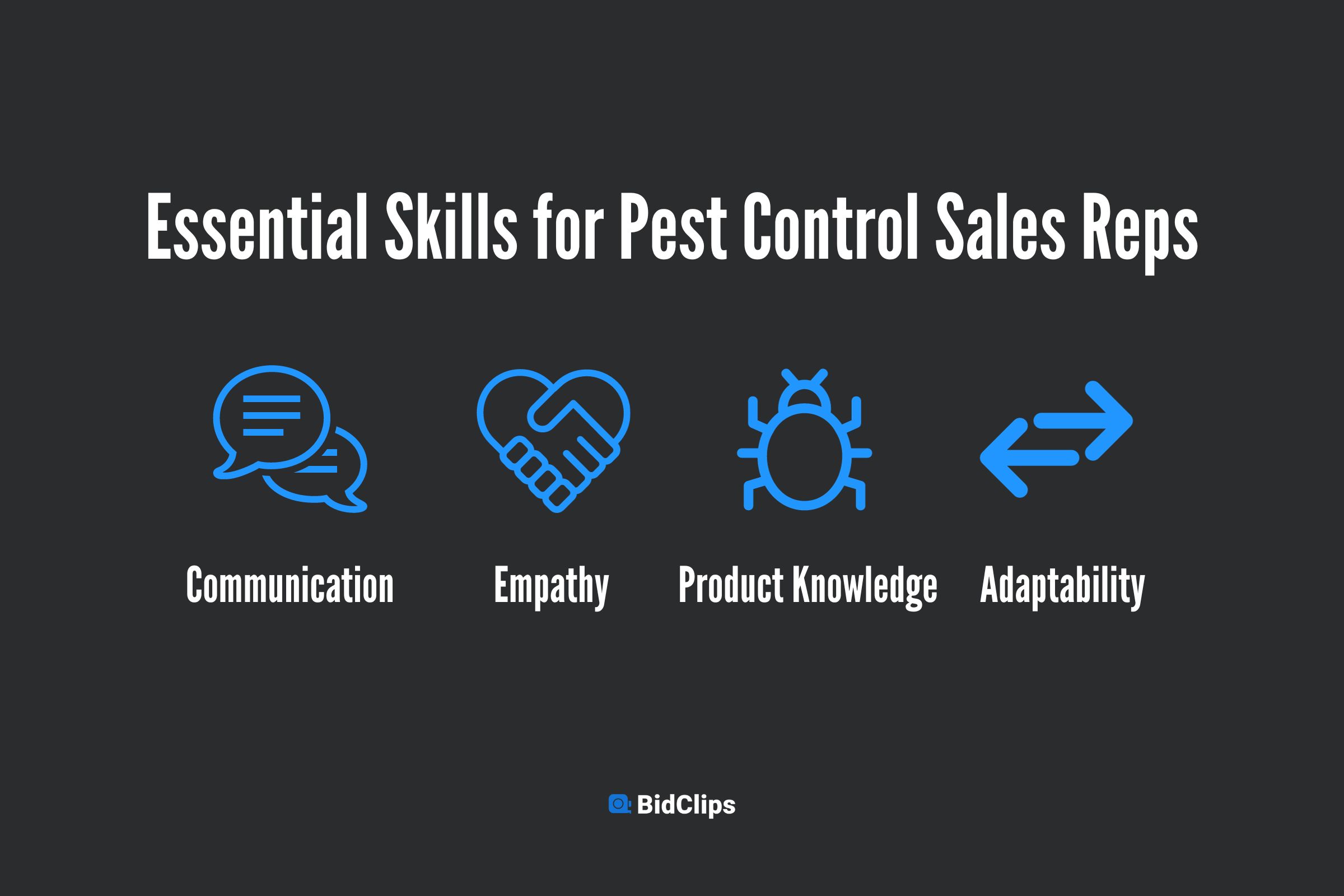 Essential Skills for Pest Control Sales Reps

Communication

Empathy

Product Knowledge

Adaptability

BidClips